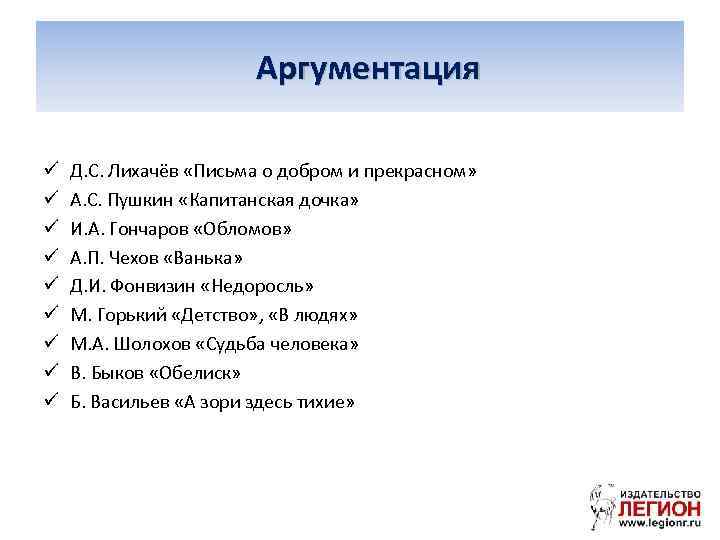 Аргументация

✓ Д.С. Лихачёв «Письма о добром и прекрасном»
✓ А.С. Пушкин «Капитанская дочка»
✓ И.А. Гончаров «Обломов»
✓ А.П. Чехов «Ванька»
✓ Д.И. Фонвизин «Недоросль»
✓ М. Горький «Детство», «В людях»
✓ М.А. Шолохов «Судьба человека»
✓ В. Быков «Обелиск»
✓ Б. Васильев «А зори здесь тихие»

ИЗДАТЕЛЬСТВО
ЛЕГИОН
www.legionr.ru